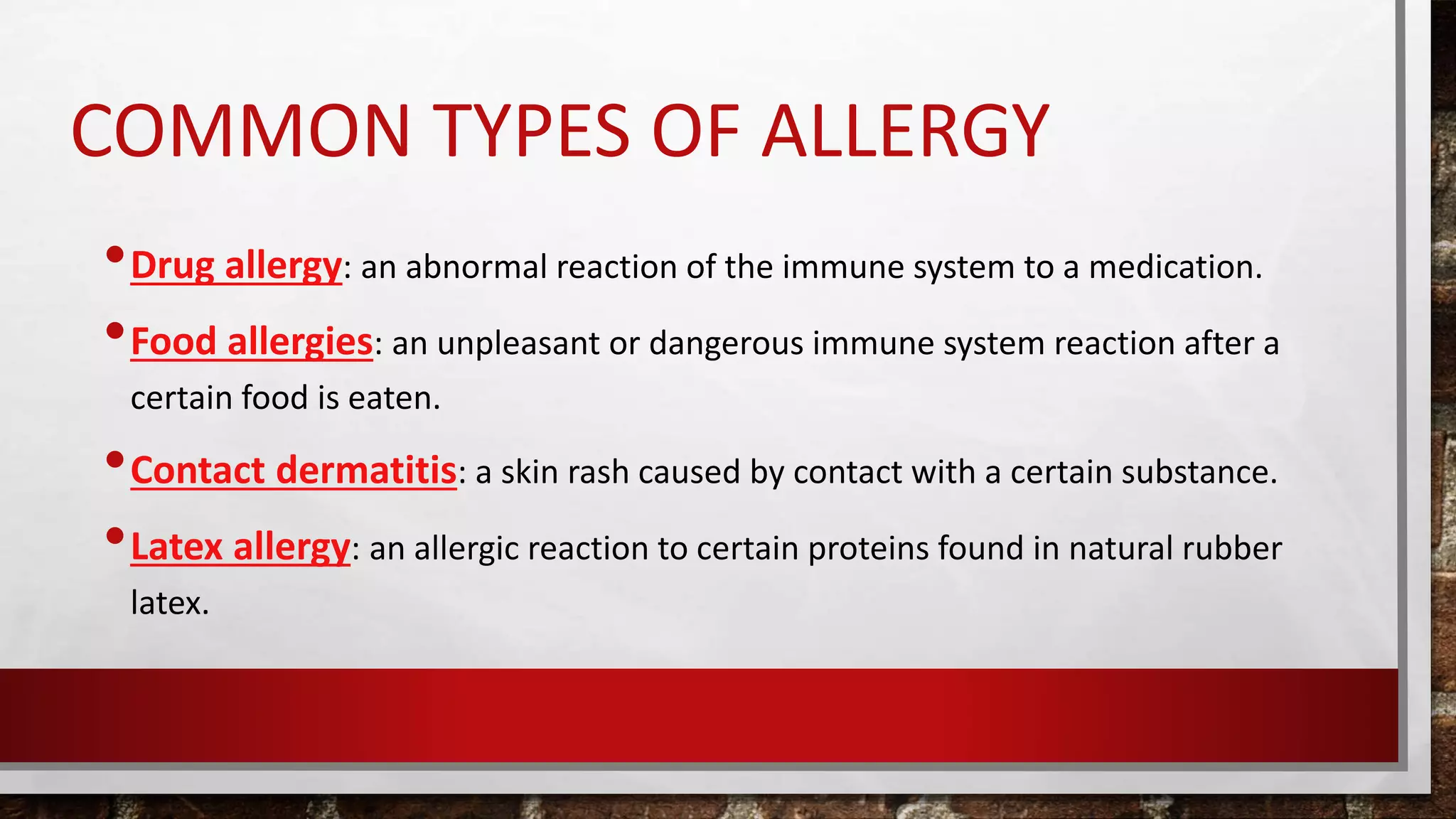 COMMON TYPES OF ALLERGY

• Drug allergy: an abnormal reaction of the immune system to a medication.

• Food allergies: an unpleasant or dangerous immune system reaction after a certain food is eaten.

• Contact dermatitis: a skin rash caused by contact with a certain substance.

• Latex allergy: an allergic reaction to certain proteins found in natural rubber latex.